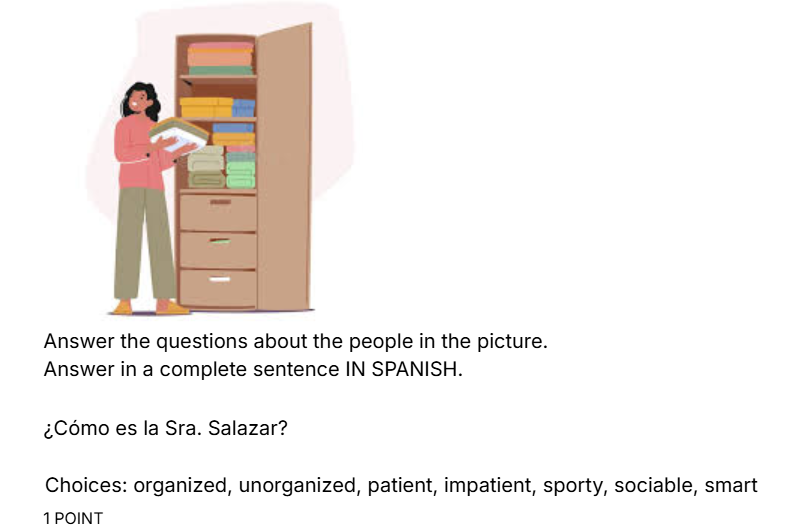 Answer the questions about the people in the picture.
Answer in a complete sentence IN SPANISH.

¿Cómo es la Sra. Salazar?

Choices: organized, unorganized, patient, impatient, sporty, sociable, smart
1 POINT